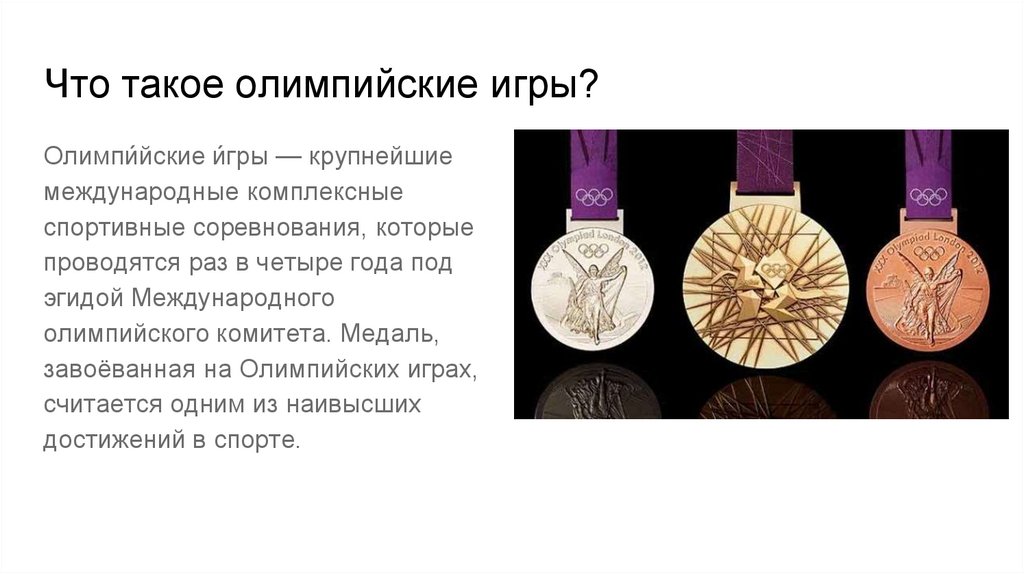 Что такое олимпийские игры?

Олимпи́йские и́гры — крупнейшие международные комплексные спортивные соревнования, которые проводятся раз в четыре года под эгидой Международного олимпийского комитета. Медаль, завоёванная на Олимпийских играх, считается одним из наивысших достижений в спорте.

XXX Olympiad London 2012

XXX Olympiad London 2012